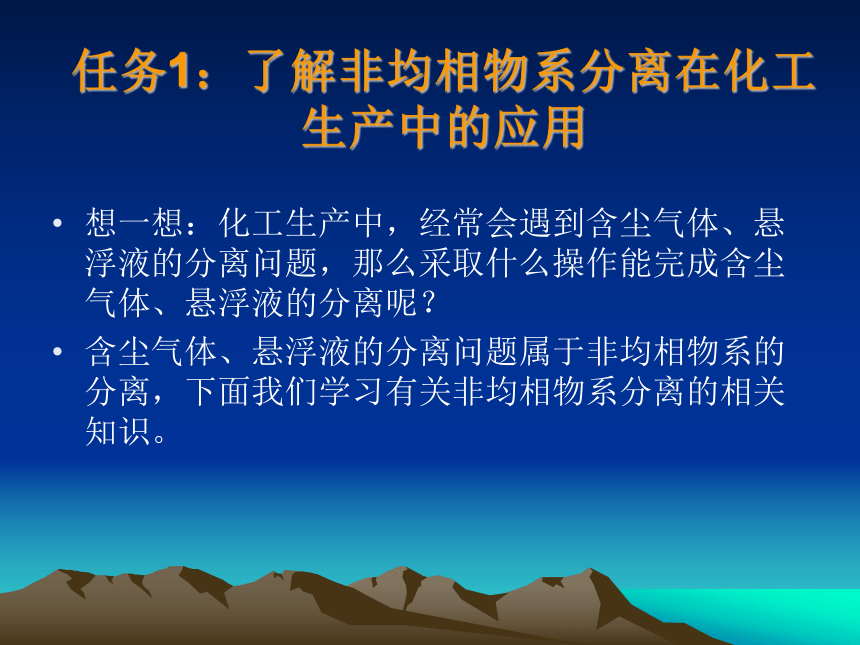 任务1：了解非均相物系分离在化工生产中的应用

• 想一想：化工生产中，经常会遇到含尘气体、悬浮液的分离问题，那么采取什么操作能完成含尘气体、悬浮液的分离呢？

• 含尘气体、悬浮液的分离问题属于非均相物系的分离，下面我们学习有关非均相物系分离的相关知识。